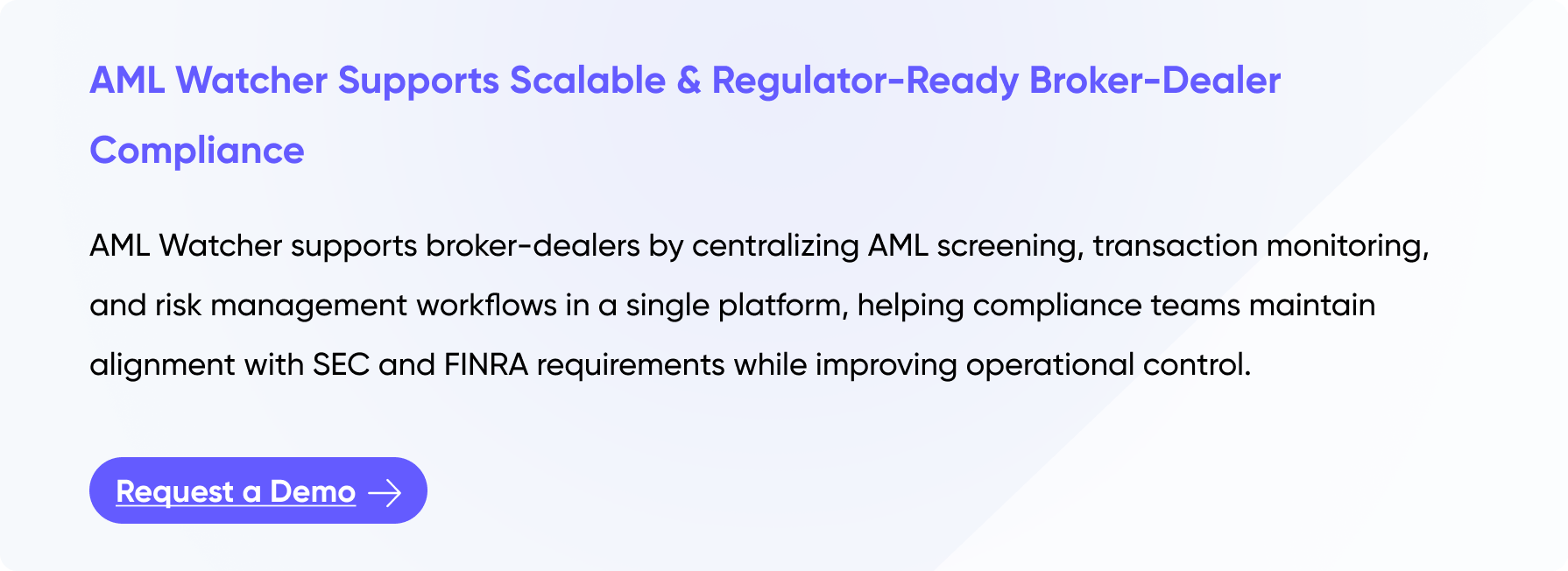 AML Watcher Supports Scalable & Regulator-Ready Broker-Dealer Compliance

AML Watcher supports broker-dealers by centralizing AML screening, transaction monitoring, and risk management workflows in a single platform, helping compliance teams maintain alignment with SEC and FINRA requirements while improving operational control.

Request a Demo